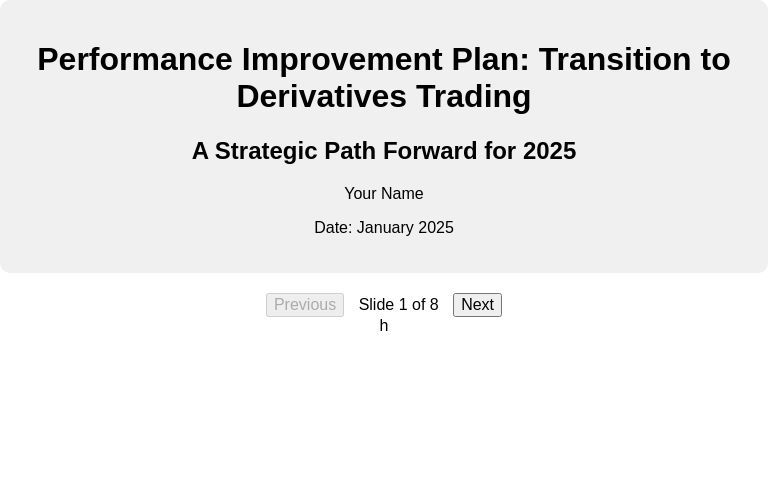 Performance Improvement Plan: Transition to Derivatives Trading

A Strategic Path Forward for 2025

Your Name

Date: January 2025

Previous Slide 1 of 8 Next

h